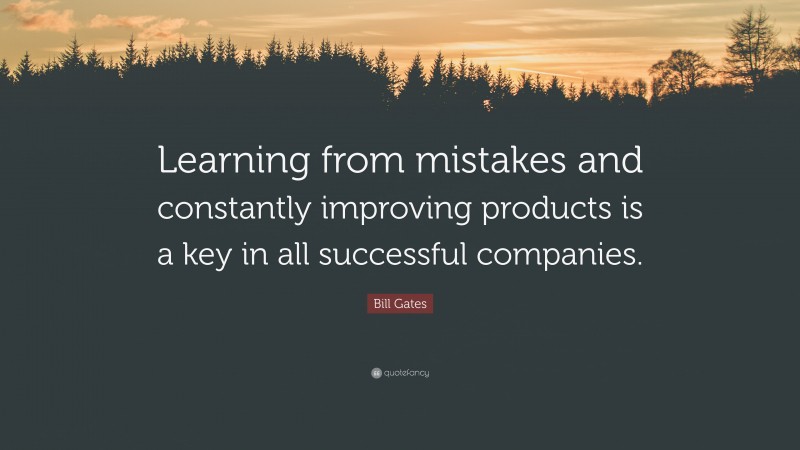 Learning from mistakes and constantly improving products is a key in all successful companies.

Bill Gates

quotefancy